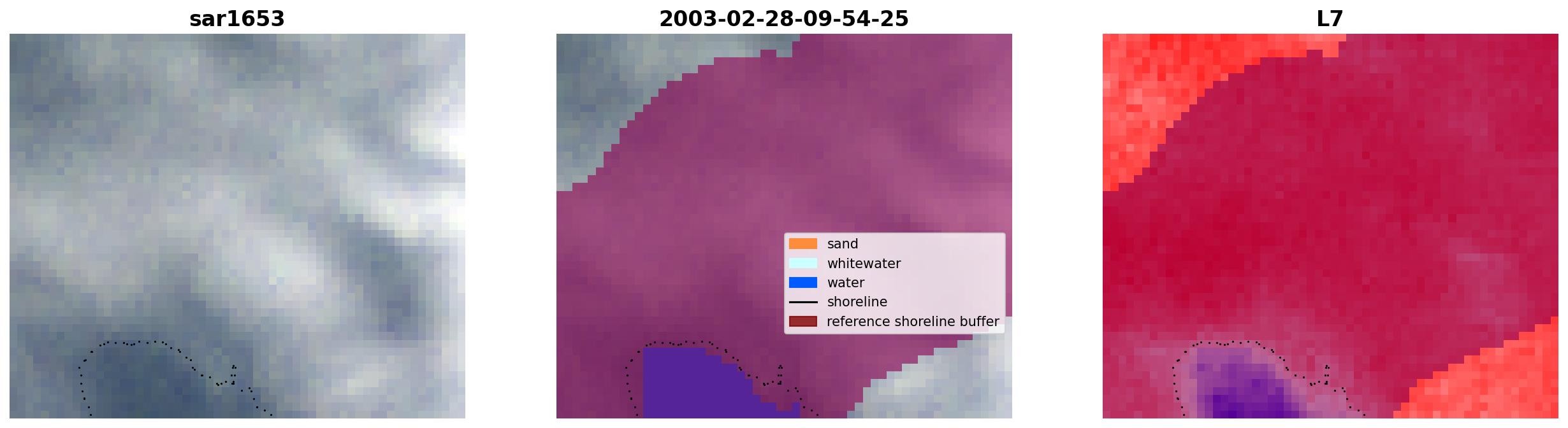 sar1653

2003-02-28-09-54-25

sand
whitewater
water
shoreline
reference shoreline buffer

L7